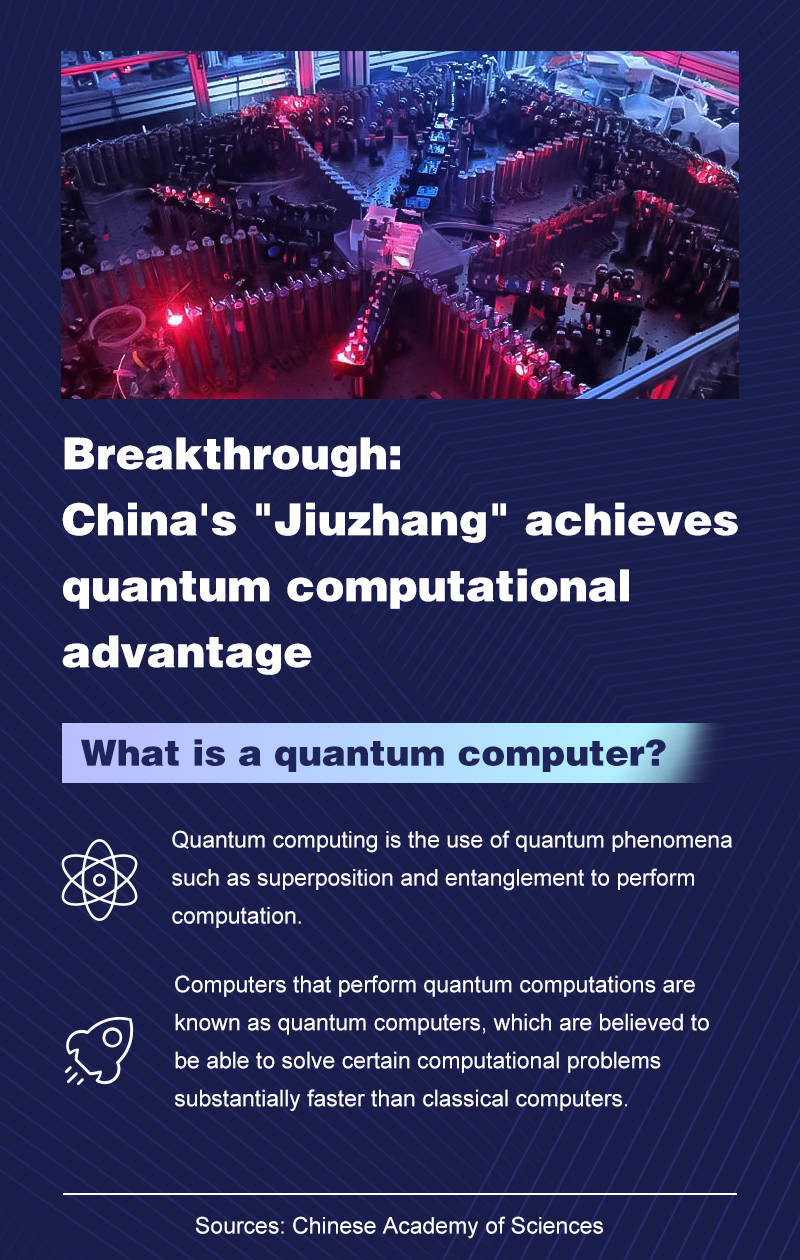 Breakthrough:
China's "Jiuzhang" achieves quantum computational advantage

What is a quantum computer?

Quantum computing is the use of quantum phenomena such as superposition and entanglement to perform computation.

Computers that perform quantum computations are known as quantum computers, which are believed to be able to solve certain computational problems substantially faster than classical computers.

Sources: Chinese Academy of Sciences